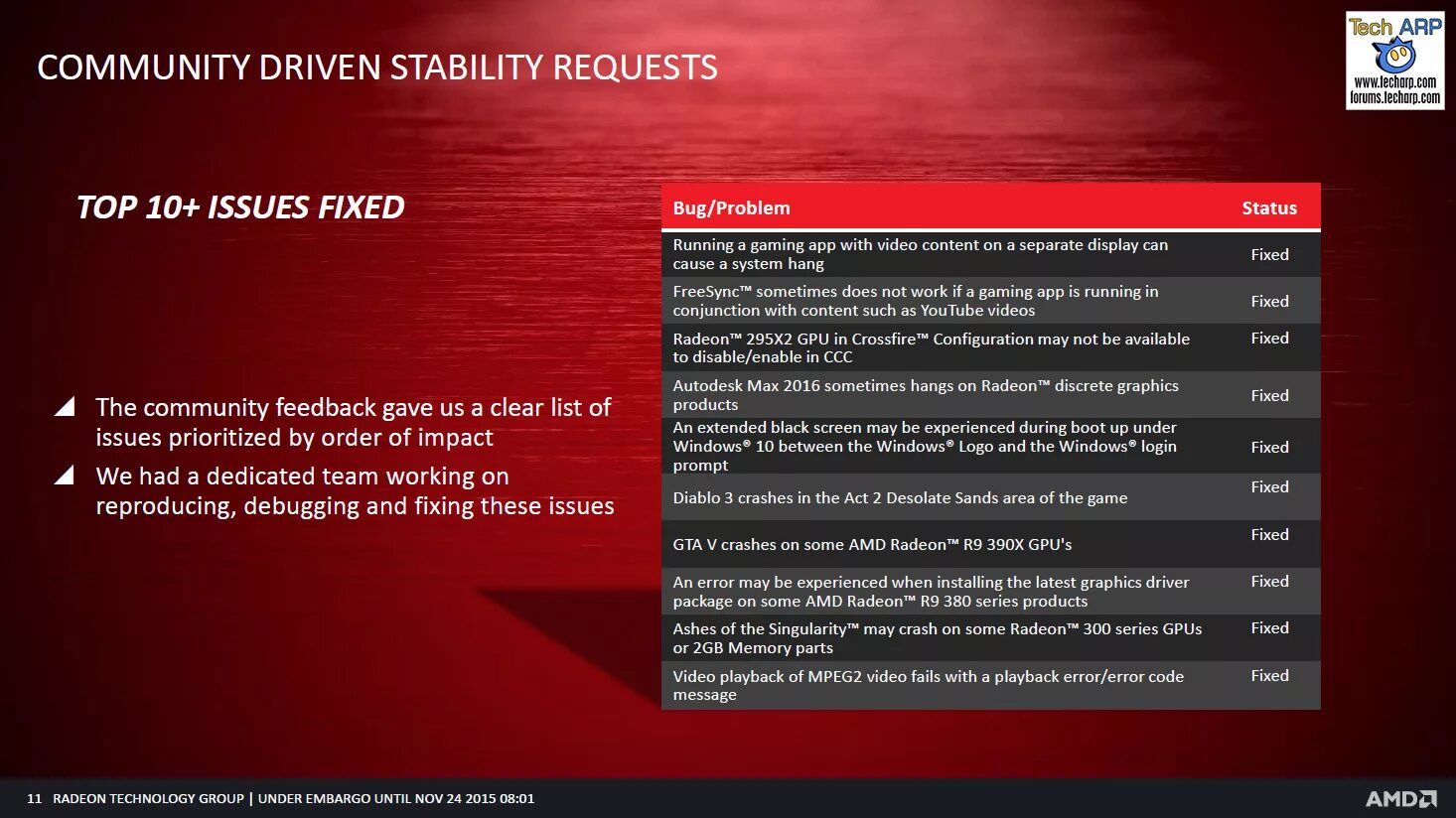 COMMUNITY DRIVEN STABILITY REQUESTS

Tech ARP
www.techarp.com
forums.techarp.com

TOP 10+ ISSUES FIXED

The community feedback gave us a clear list of issues prioritized by order of impact

We had a dedicated team working on reproducing, debugging and fixing these issues

| Bug/Problem | Status |
|---|---|
| Running a gaming app with video content on a separate display can cause a system hang | Fixed |
| FreeSync™ sometimes does not work if a gaming app is running in conjunction with content such as YouTube videos | Fixed |
| Radeon™ 295X2 GPU in Crossfire™ Configuration may not be available to disable/enable in CCC | Fixed |
| Autodesk Max 2016 sometimes hangs on Radeon™ discrete graphics products | Fixed |
| An extended black screen may be experienced during boot up under Windows® 10 between the Windows® Logo and the Windows® login prompt | Fixed |
| Diablo 3 crashes in the Act 2 Desolate Sands area of the game | Fixed |
| GTA V crashes on some AMD Radeon™ R9 390X GPU's | Fixed |
| An error may be experienced when installing the latest graphics driver package on some AMD Radeon™ R9 380 series products | Fixed |
| Ashes of the Singularity™ may crash on some Radeon™ 300 series GPUs or 2GB Memory parts | Fixed |
| Video playback of MPEG2 video fails with a playback error/error code message | Fixed |

11 RADEON TECHNOLOGY GROUP | UNDER EMBARGO UNTIL NOV 24 2015 08:01

AMD